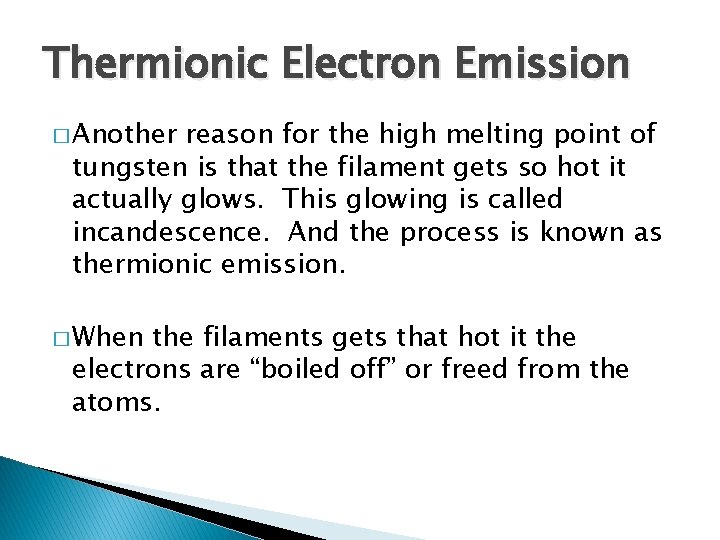 Thermionic Electron Emission

□ Another reason for the high melting point of tungsten is that the filament gets so hot it actually glows. This glowing is called incandescence. And the process is known as thermionic emission.

□ When the filaments gets that hot it the electrons are “boiled off” or freed from the atoms.